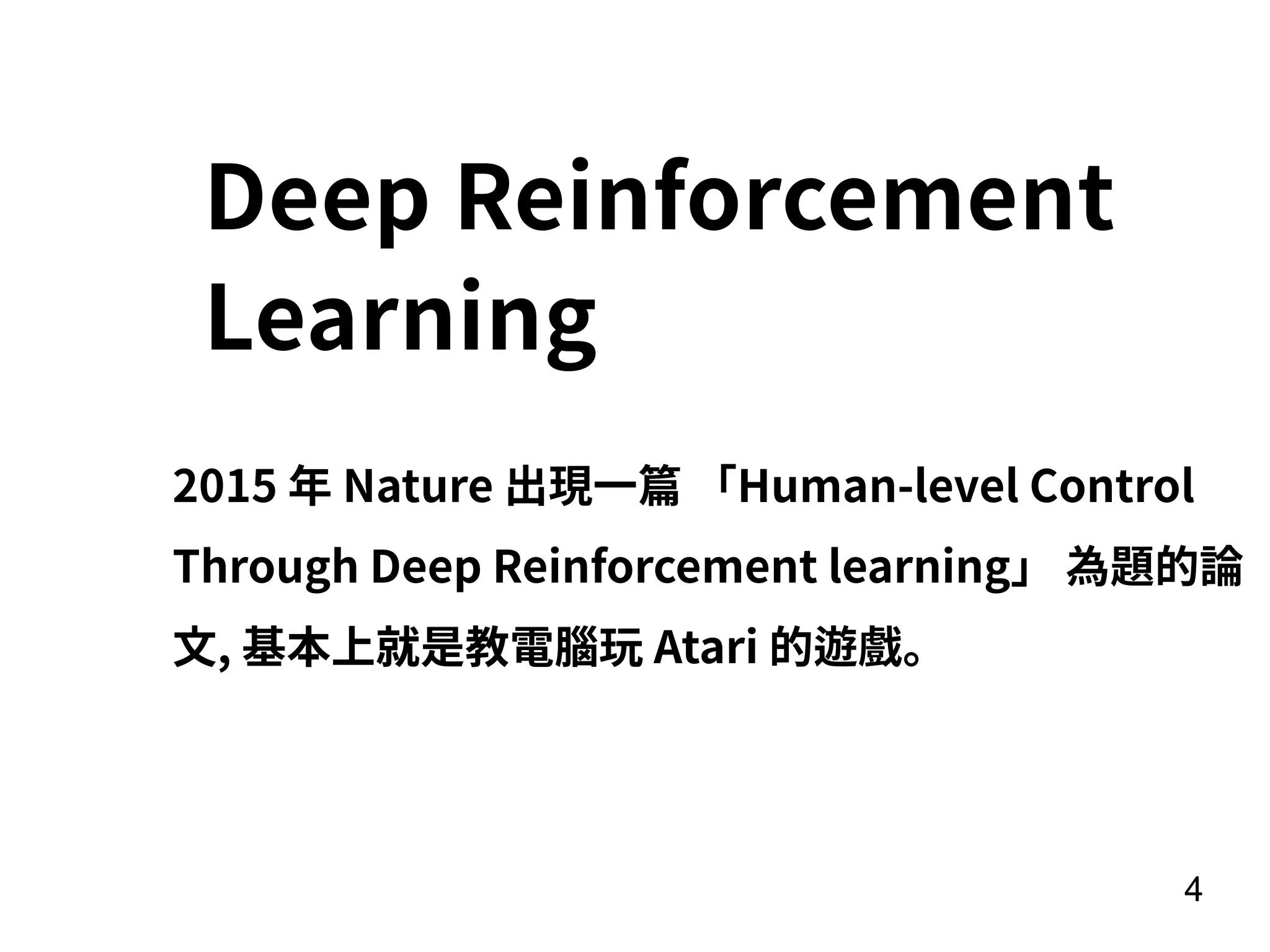 Deep Reinforcement Learning

2015 年 Nature 出現一篇 「Human-level Control Through Deep Reinforcement learning」 為題的論文, 基本上就是教電腦玩 Atari 的遊戲。

4